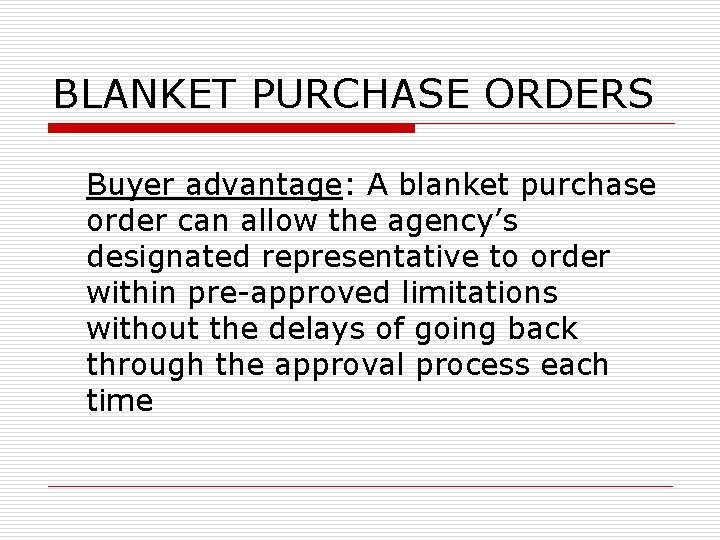 BLANKET PURCHASE ORDERS

Buyer advantage: A blanket purchase order can allow the agency’s designated representative to order within pre-approved limitations without the delays of going back through the approval process each time